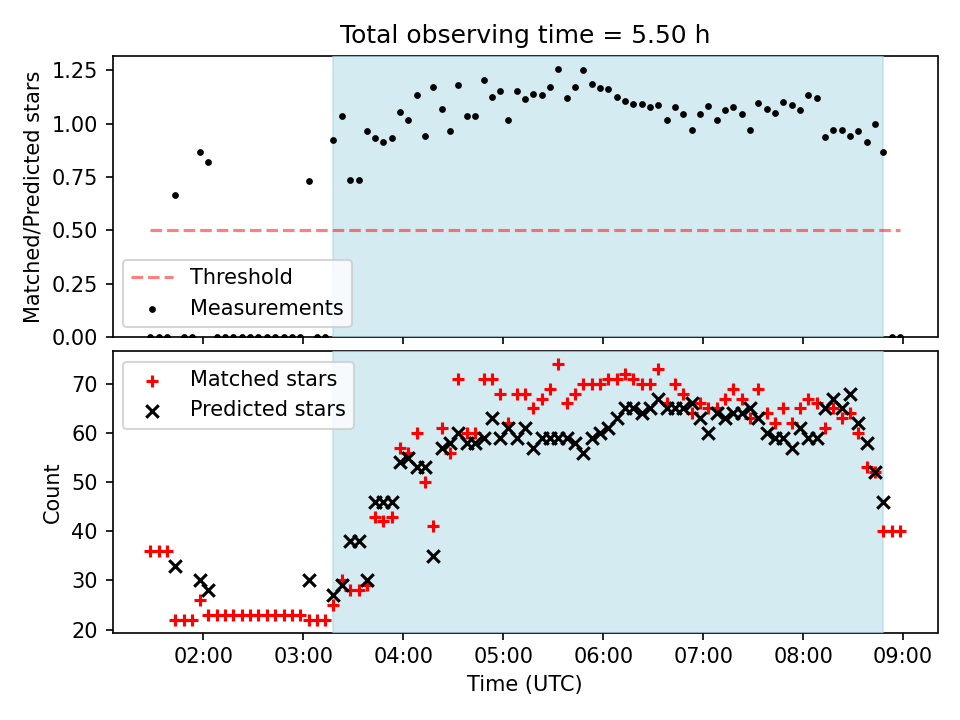 Total observing time = 5.50 h

Matched/Predicted stars

1.25
1.00
0.75
0.50
0.25
0.00

Threshold
Measurements

Matched stars
Predicted stars

Count

70
60
50
40
30
20

02:00
03:00
04:00
05:00
06:00
07:00
08:00
09:00

Time (UTC)